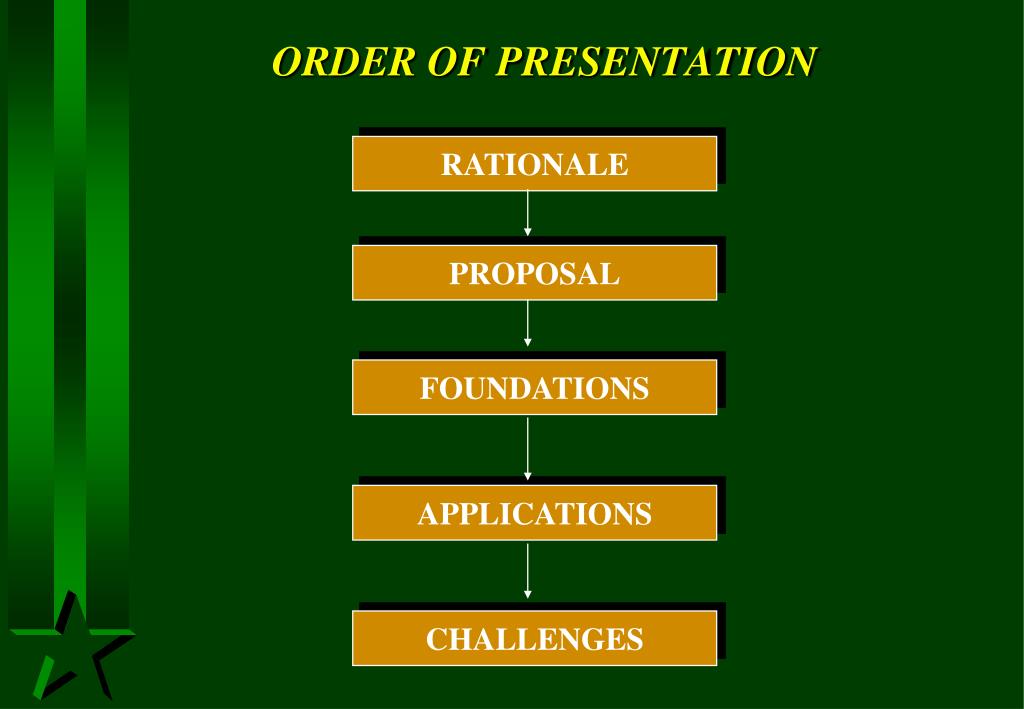 ORDER OF PRESENTATION

RATIONALE

PROPOSAL

FOUNDATIONS

APPLICATIONS

CHALLENGES